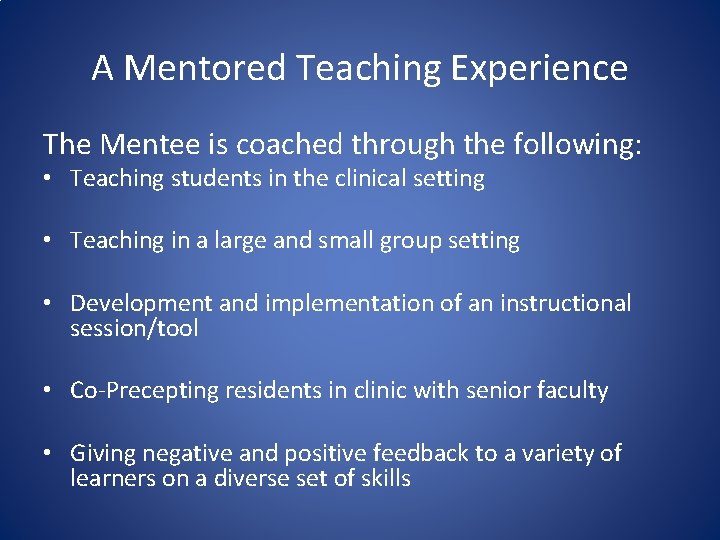 A Mentored Teaching Experience

The Mentee is coached through the following:

• Teaching students in the clinical setting

• Teaching in a large and small group setting

• Development and implementation of an instructional session/tool

• Co-Precepting residents in clinic with senior faculty

• Giving negative and positive feedback to a variety of learners on a diverse set of skills